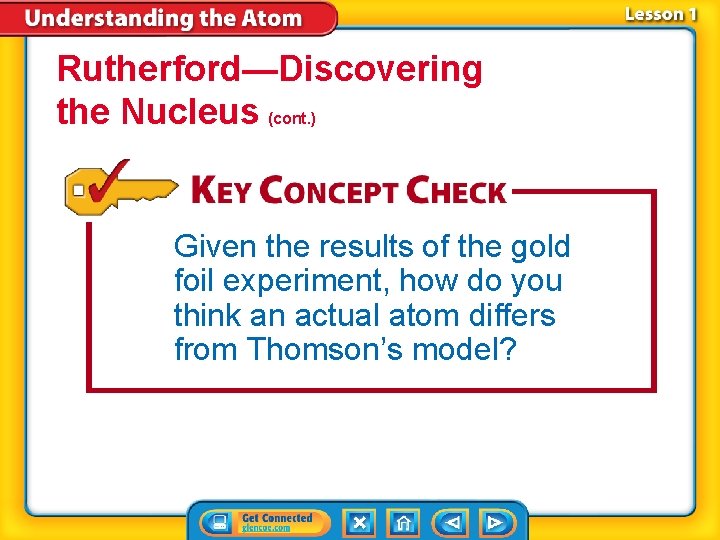 Understanding the Atom

Lesson 1

Rutherford—Discovering the Nucleus (cont.)

KEY CONCEPT CHECK

Given the results of the gold foil experiment, how do you think an actual atom differs from Thomson's model?

Get Connected
glencoe.com